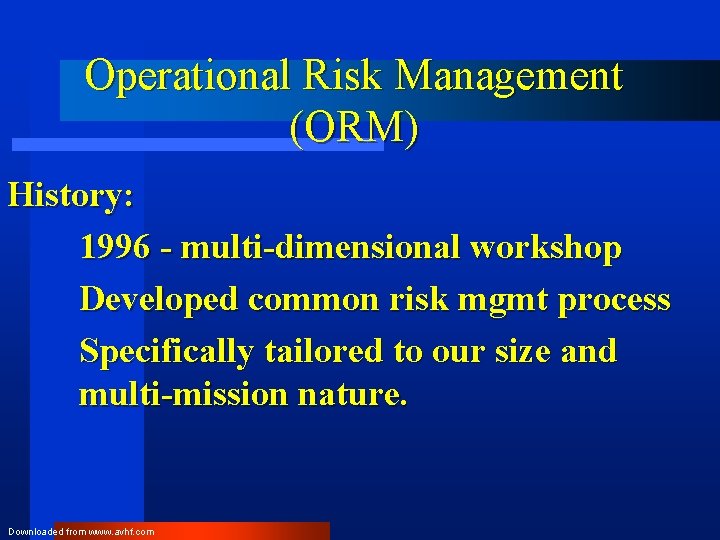 Operational Risk Management (ORM)

History:

1996 - multi-dimensional workshop

Developed common risk mgmt process

Specifically tailored to our size and multi-mission nature.

Downloaded from www.avhf.com